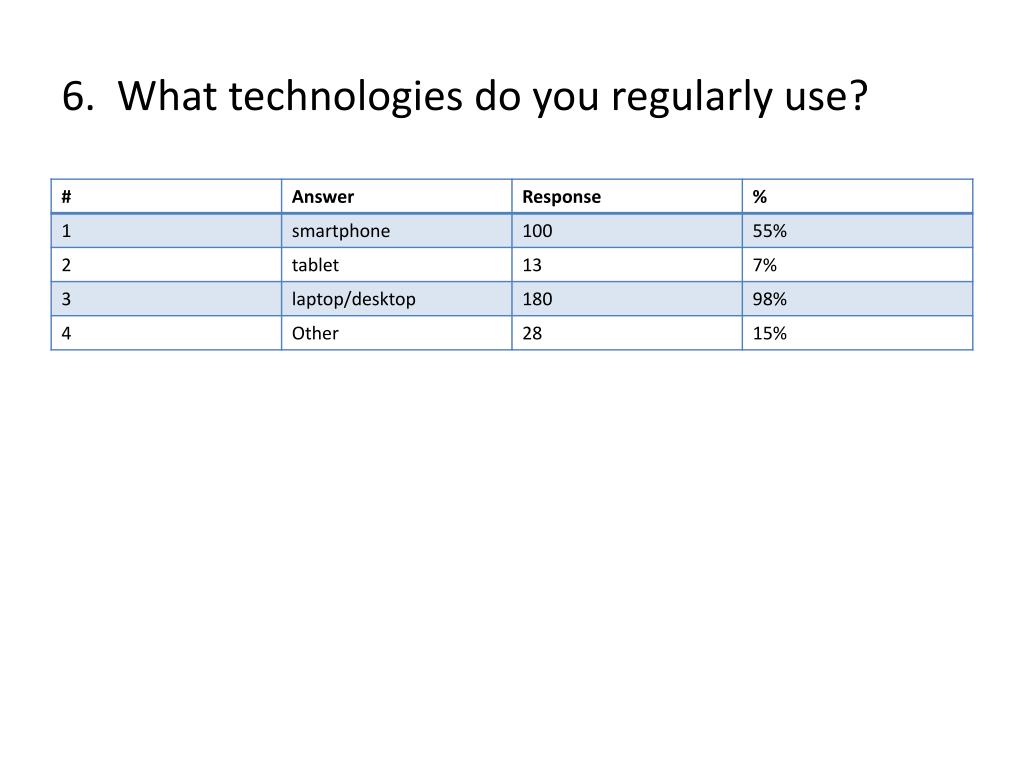 6. What technologies do you regularly use?

| # | Answer | Response | % |
|---|---|---|---|
| 1 | smartphone | 100 | 55% |
| 2 | tablet | 13 | 7% |
| 3 | laptop/desktop | 180 | 98% |
| 4 | Other | 28 | 15% |